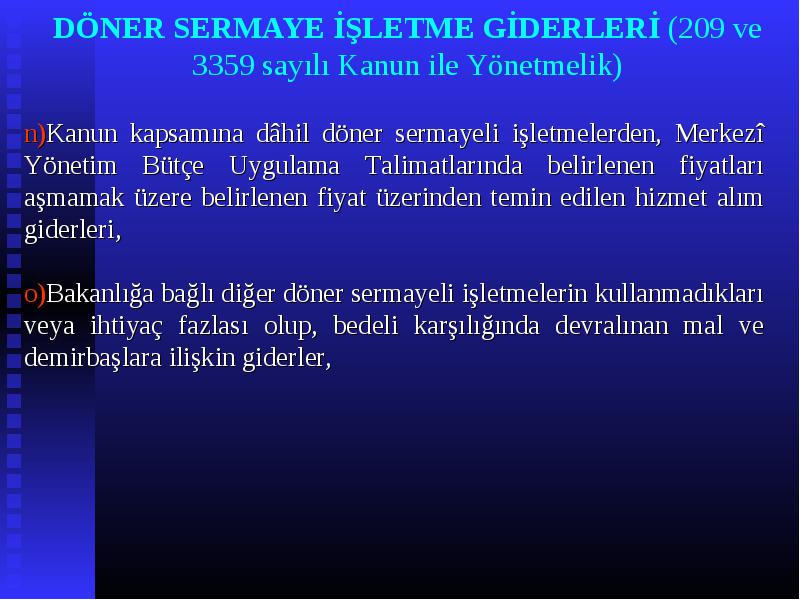 DÖNER SERMAYE İŞLETME GİDERLERİ (209 ve 3359 sayılı Kanun ile Yönetmelik)

n)Kanun kapsamına dâhil döner sermayeli işletmelerden, Merkezî Yönetim Bütçe Uygulama Talimatlarında belirlenen fiyatları aşmamak üzere belirlenen fiyat üzerinden temin edilen hizmet alım giderleri,

o)Bakanlığa bağlı diğer döner sermayeli işletmelerin kullanmadıkları veya ihtiyaç fazlası olup, bedeli karşılığında devralınan mal ve demirbaşlara ilişkin giderler,